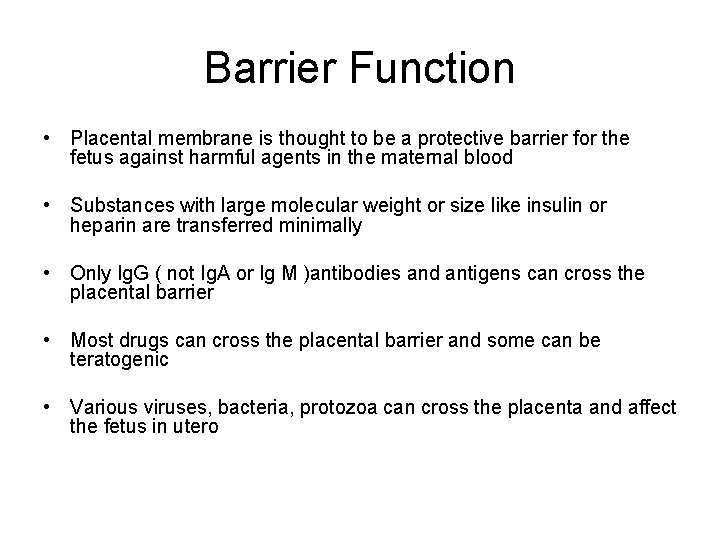 Barrier Function

• Placental membrane is thought to be a protective barrier for the fetus against harmful agents in the maternal blood

• Substances with large molecular weight or size like insulin or heparin are transferred minimally

• Only IgG ( not IgA or Ig M )antibodies and antigens can cross the placental barrier

• Most drugs can cross the placental barrier and some can be teratogenic

• Various viruses, bacteria, protozoa can cross the placenta and affect the fetus in utero